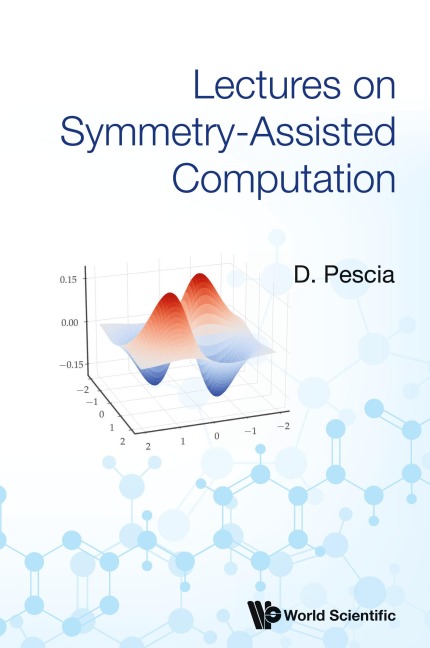 Lectures on Symmetry-Assisted Computation

D. Pescia

0.15
0.00
−0.15
−2
−1
0
1
2
2
1
0
−1
−2

World Scientific